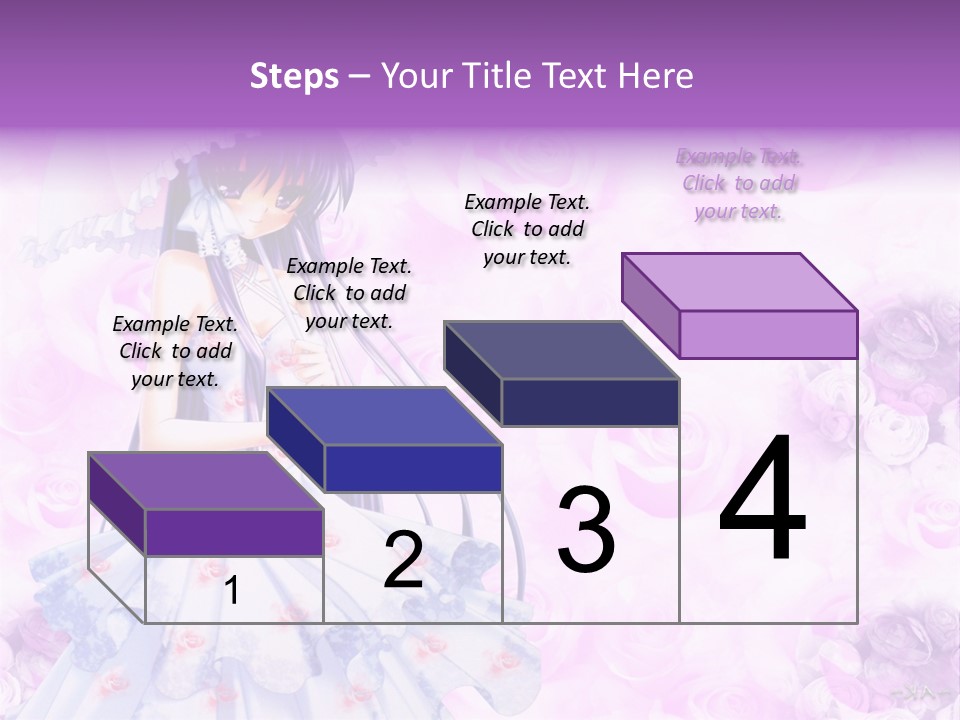 Steps – Your Title Text Here

Example Text. Click to add your text.

Example Text. Click to add your text.

Example Text. Click to add your text.

Example Text. Click to add your text.

1

2

3

4